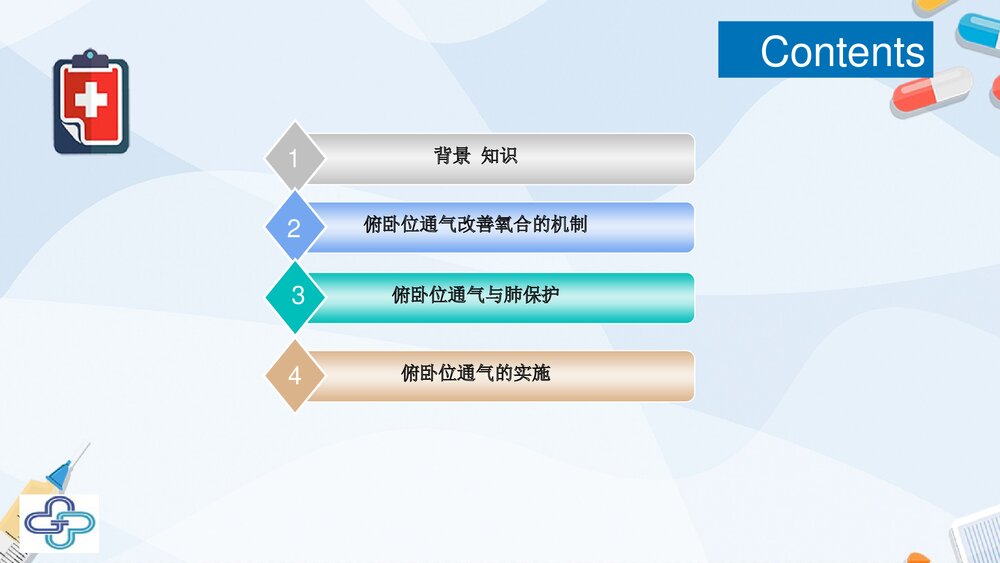 Contents

1 背景 知识

2 俯卧位通气改善氧合的机制

3 俯卧位通气与肺保护

4 俯卧位通气的实施